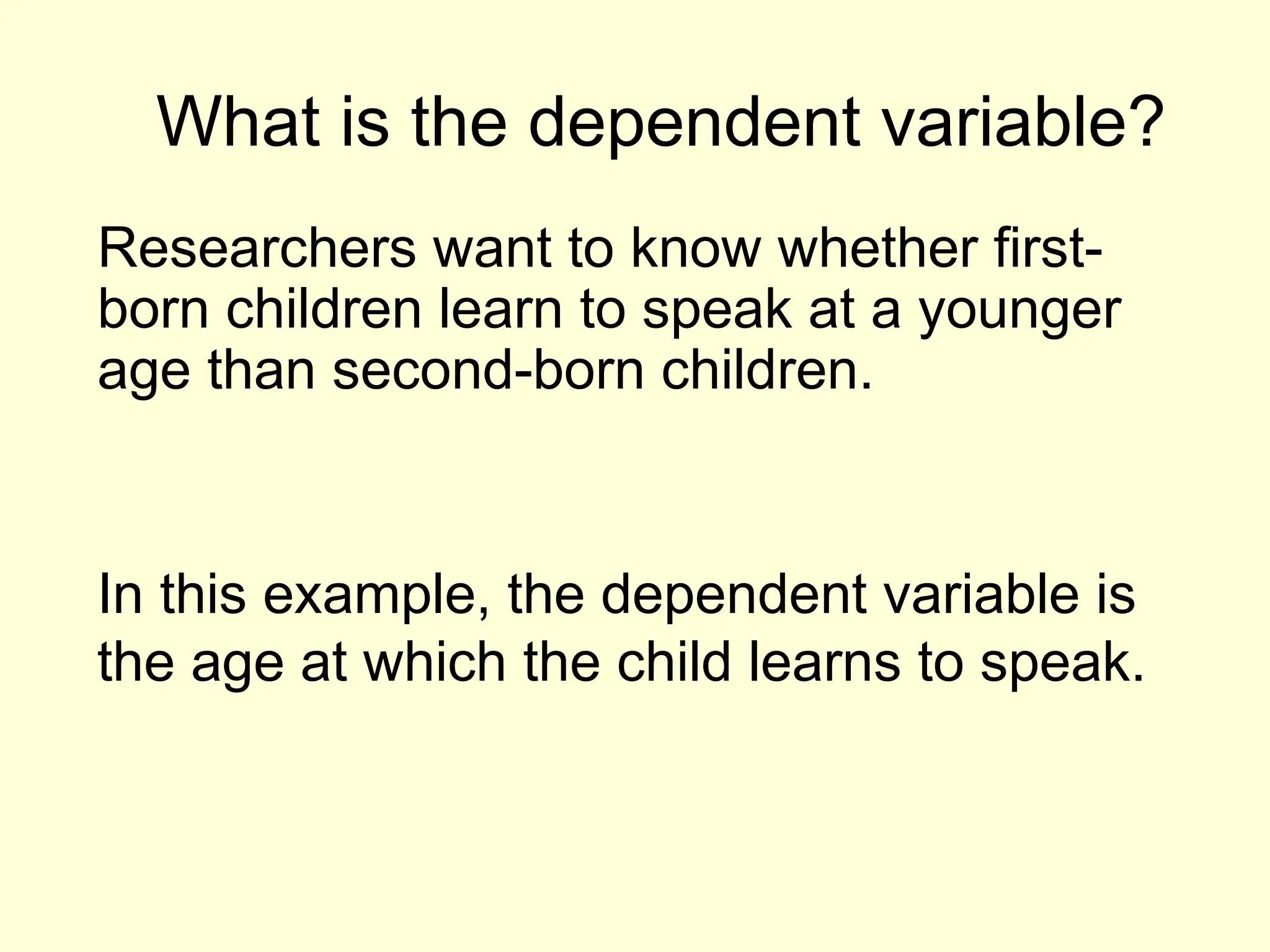 What is the dependent variable?

Researchers want to know whether first-born children learn to speak at a younger age than second-born children.

In this example, the dependent variable is the age at which the child learns to speak.